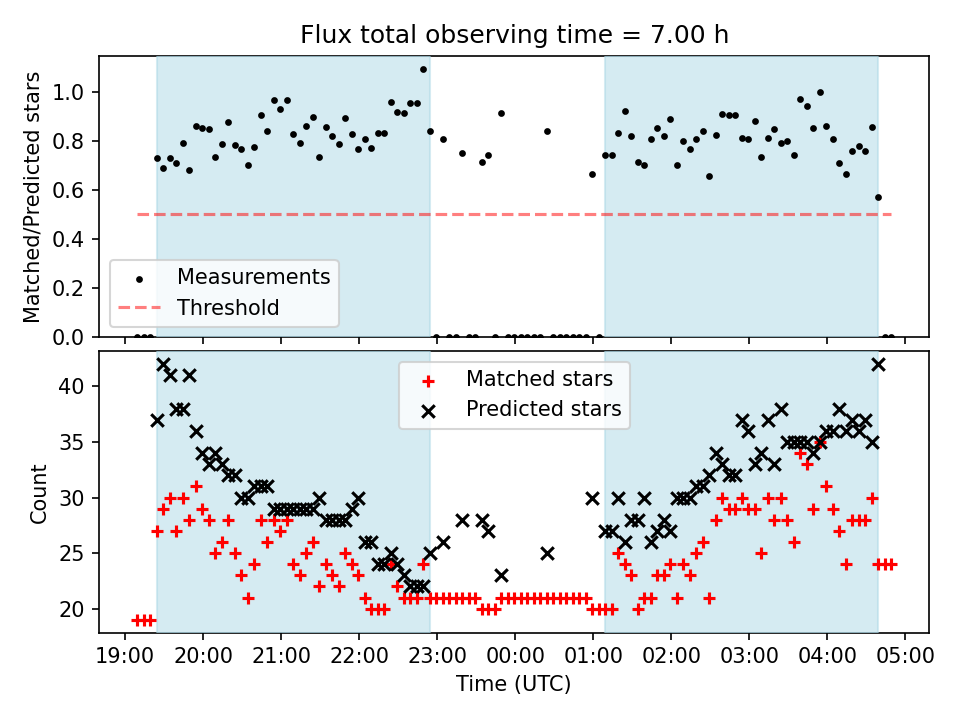 Flux total observing time = 7.00 h

Matched/Predicted stars

1.0
0.8
0.6
0.4
0.2
0.0

Measurements
Threshold

Count

40
35
30
25
20

Matched stars
Predicted stars

19:00 20:00 21:00 22:00 23:00 00:00 01:00 02:00 03:00 04:00 05:00

Time (UTC)